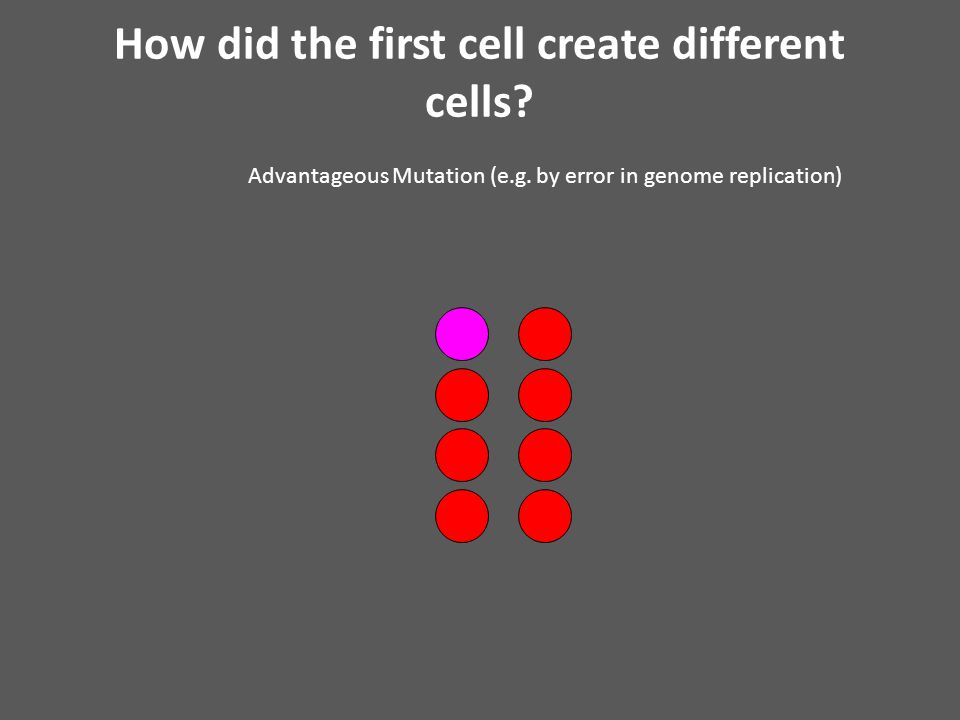 How did the first cell create different cells?

Advantageous Mutation (e.g. by error in genome replication)